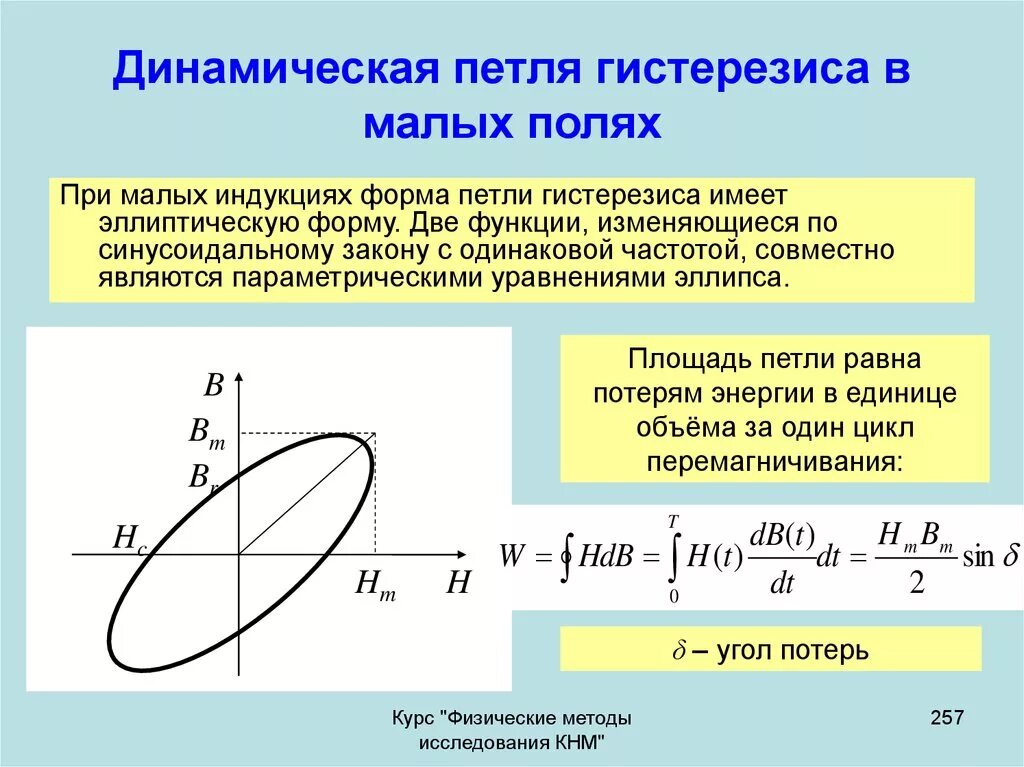 Динамическая петля гистерезиса в малых полях

При малых индукциях форма петли гистерезиса имеет эллиптическую форму. Две функции, изменяющиеся по синусоидальному закону с одинаковой частотой, совместно являются параметрическими уравнениями эллипса.

$B$

$B_m$

$B_r$

$H_c$

$H_m$

$H$

Площадь петли равна потерям энергии в единице объёма за один цикл перемагничивания:

$W = \oint HdB = \int_0^T H(t)\frac{dB(t)}{dt}dt = \frac{H_m B_m}{2}\sin\delta$

$\delta$ – угол потерь

Курс "Физические методы исследования КНМ"

257